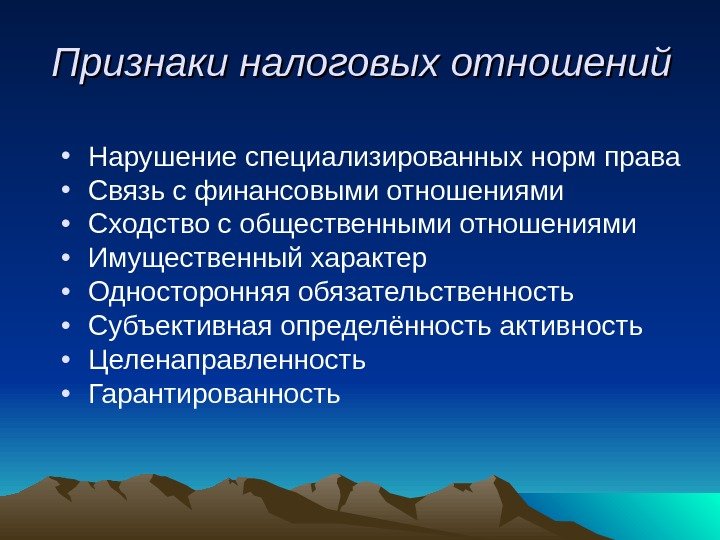 Признаки налоговых отношений

• Нарушение специализированных норм права
• Связь с финансовыми отношениями
• Сходство с общественными отношениями
• Имущественный характер
• Односторонняя обязательственность
• Субъективная определённость активность
• Целенаправленность
• Гарантированность